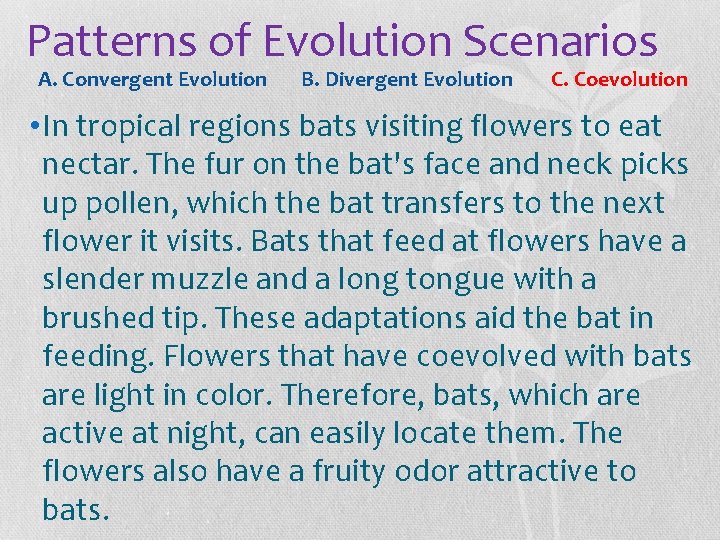 Patterns of Evolution Scenarios

A. Convergent Evolution B. Divergent Evolution C. Coevolution

•In tropical regions bats visiting flowers to eat nectar. The fur on the bat's face and neck picks up pollen, which the bat transfers to the next flower it visits. Bats that feed at flowers have a slender muzzle and a long tongue with a brushed tip. These adaptations aid the bat in feeding. Flowers that have coevolved with bats are light in color. Therefore, bats, which are active at night, can easily locate them. The flowers also have a fruity odor attractive to bats.